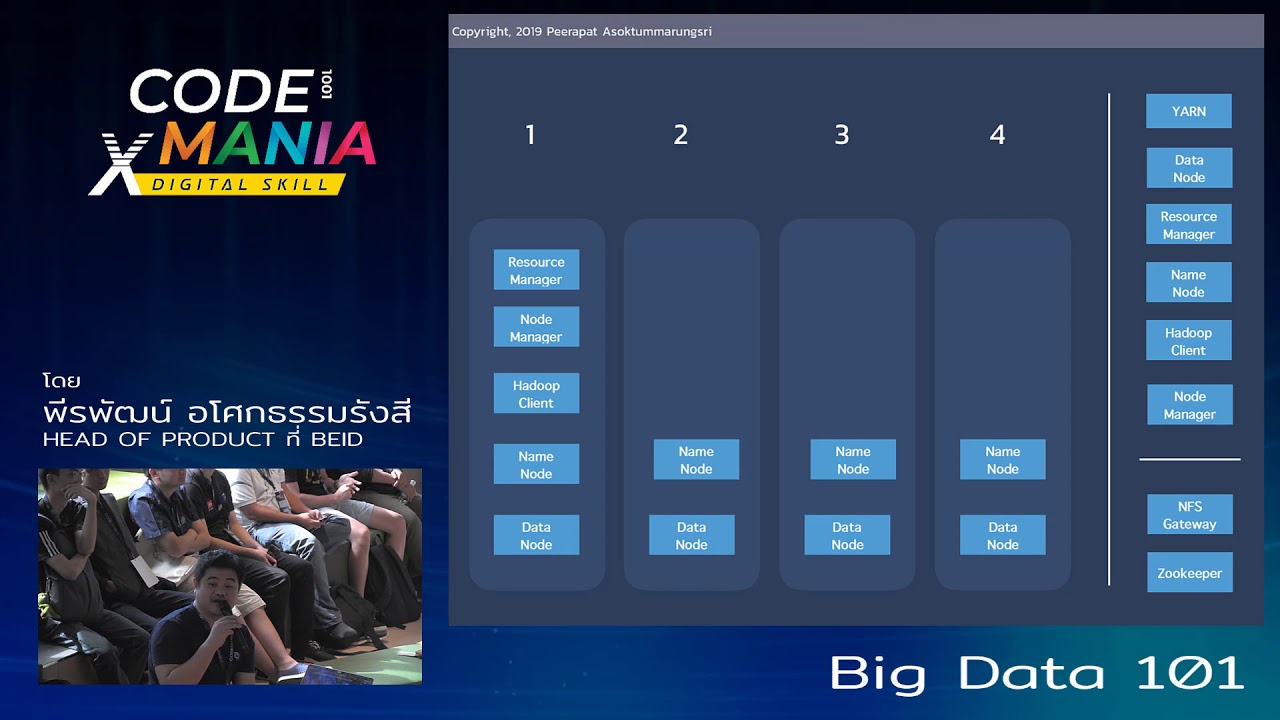 CODE 1001
X MANIA
DIGITAL SKILL

โดย
พีรพัฒน์ อโศกธรรมรังสี
HEAD OF PRODUCT ที่ BEID

Copyright, 2019 Peerapat Asoktummarungsri

1
Resource Manager
Node Manager
Hadoop Client
Name Node
Data Node

2
Name Node
Data Node

3
Name Node
Data Node

4
Name Node
Data Node

YARN
Data Node
Resource Manager
Name Node
Hadoop Client
Node Manager

NFS Gateway
Zookeeper

Big Data 101